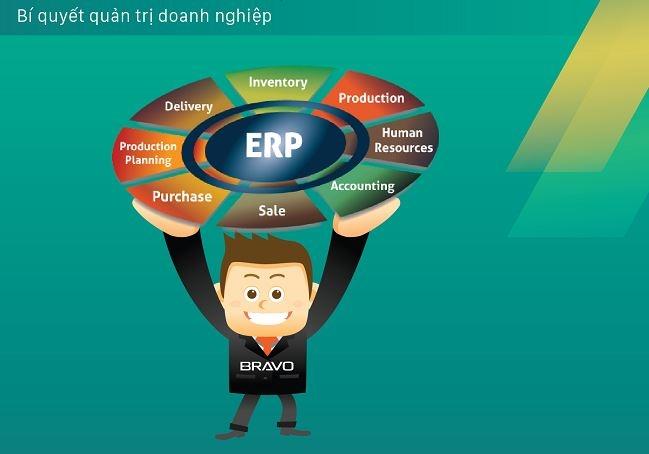 Bí quyết quản trị doanh nghiệp

Inventory
Production
Human Resources
Accounting
Sale
Purchase
Production Planning
Delivery
ERP

BRAVO